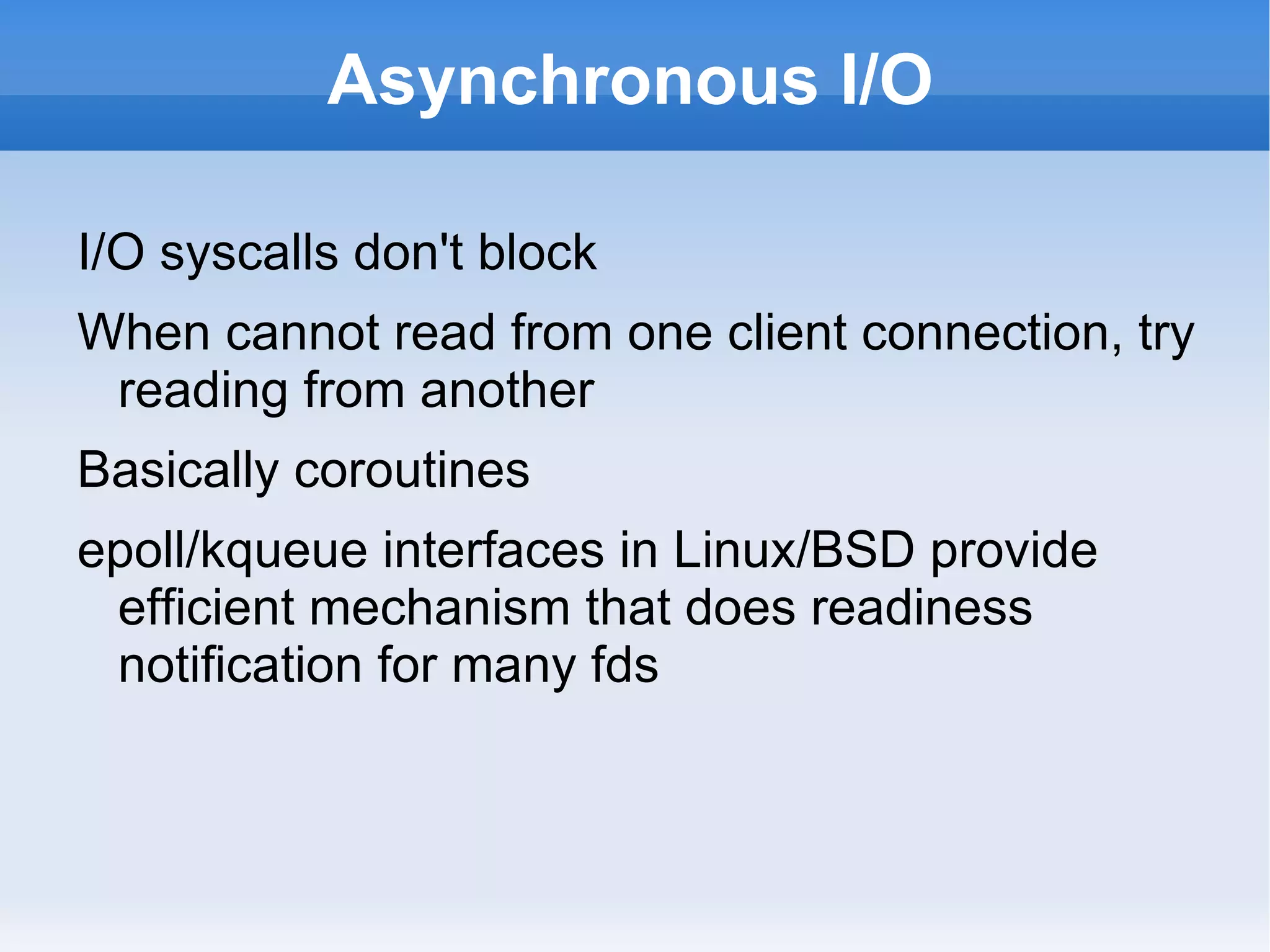 Asynchronous I/O

I/O syscalls don't block

When cannot read from one client connection, try reading from another

Basically coroutines

epoll/kqueue interfaces in Linux/BSD provide efficient mechanism that does readiness notification for many fds